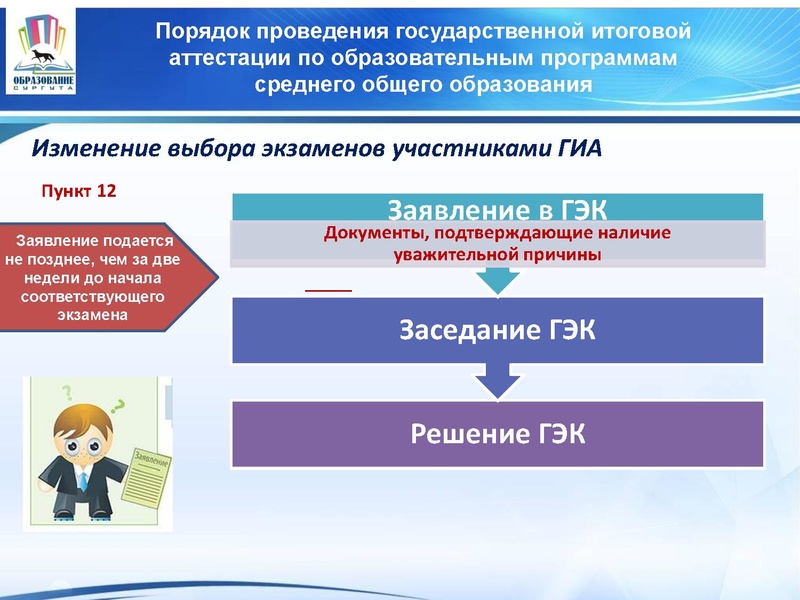 ОБРАЗОВАНИЕ СУРГУТА

Порядок проведения государственной итоговой аттестации по образовательным программам среднего общего образования

Изменение выбора экзаменов участниками ГИА

Пункт 12

Заявление подается не позднее, чем за две недели до начала соответствующего экзамена

Заявление в ГЭК

Документы, подтверждающие наличие уважительной причины

Заседание ГЭК

Решение ГЭК

Заявление